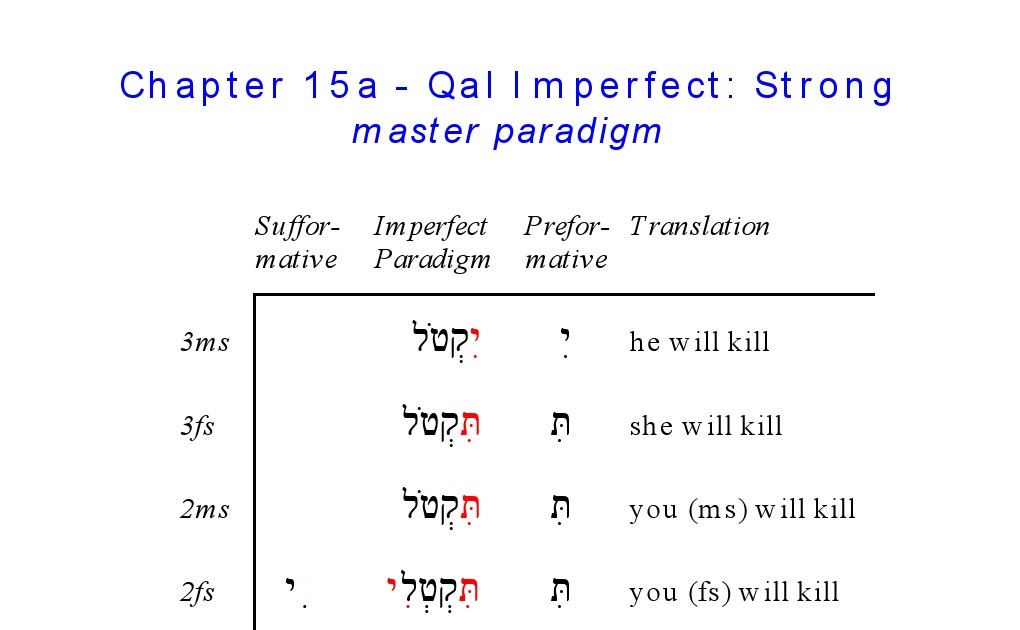 Chapter 15a - Qal Imperfect: Strong
master paradigm

| | Suffor-mative | Imperfect Paradigm | Prefor-mative | Translation |
|---|---|---|---|---|
| 3ms | | יִקְטֹל | יִ | he will kill |
| 3fs | | תִּקְטֹל | תִּ | she will kill |
| 2ms | | תִּקְטֹל | תִּ | you (ms) will kill |
| 2fs | ִי | תִּקְטְלִי | תִּ | you (fs) will kill |